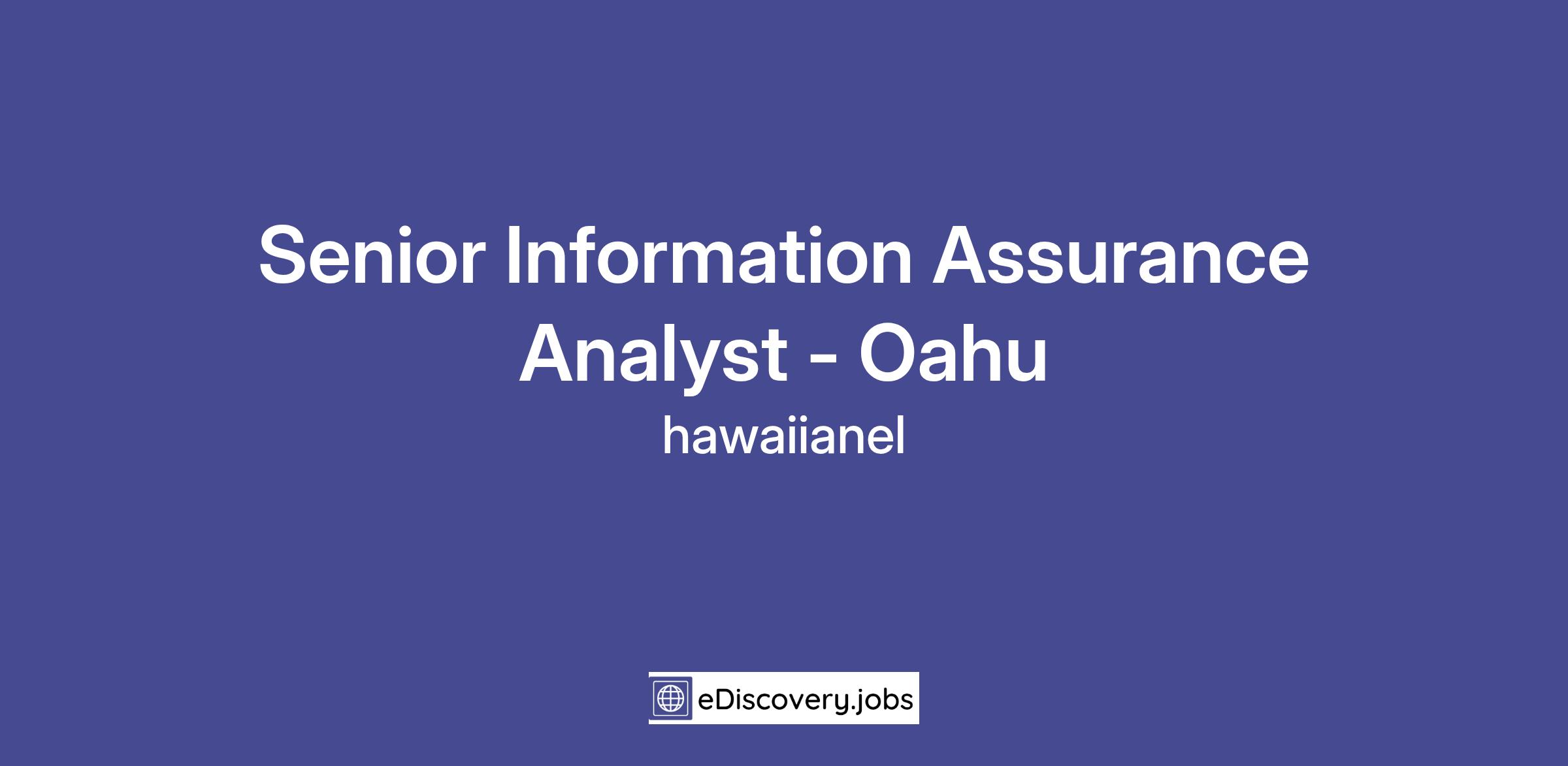 Senior Information Assurance Analyst - Oahu

hawaiianel

eDiscovery.jobs